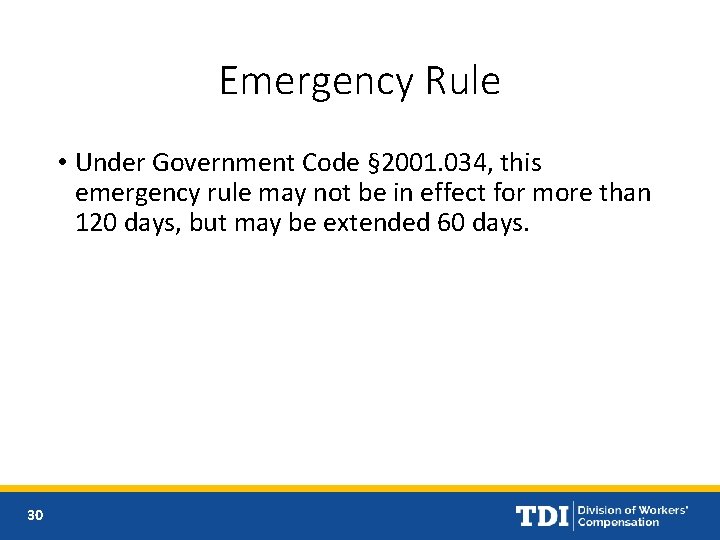 Emergency Rule

• Under Government Code §2001.034, this emergency rule may not be in effect for more than 120 days, but may be extended 60 days.

30

TDI Division of Workers' Compensation